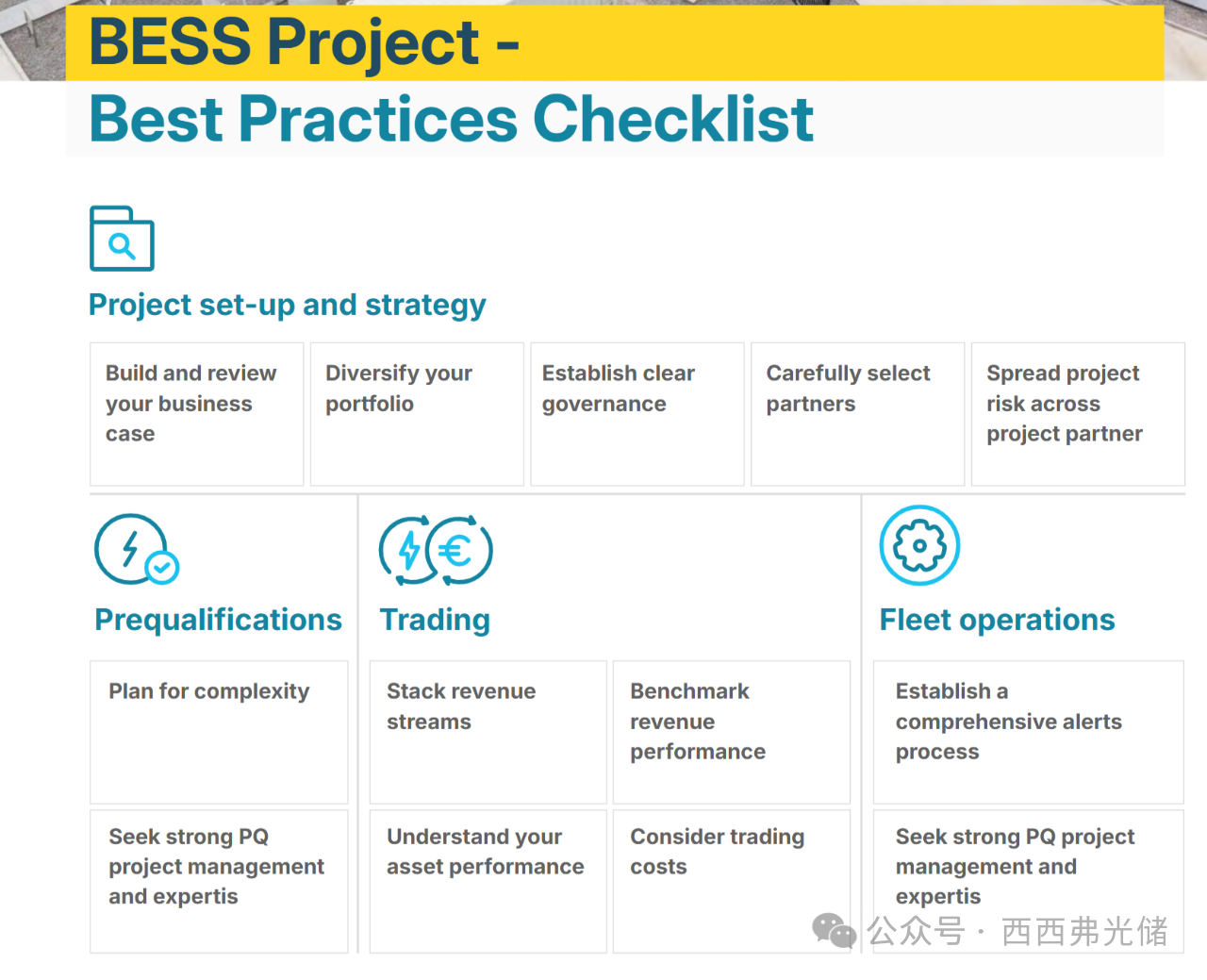 BESS Project -
Best Practices Checklist

Project set-up and strategy

Build and review your business case

Diversify your portfolio

Establish clear governance

Carefully select partners

Spread project risk across project partner

Prequalifications

Plan for complexity

Seek strong PQ project management and expertis

Trading

Stack revenue streams

Benchmark revenue performance

Understand your asset performance

Consider trading costs

Fleet operations

Establish a comprehensive alerts process

Seek strong PQ project management and expertis

公众号 · 西西弗光储